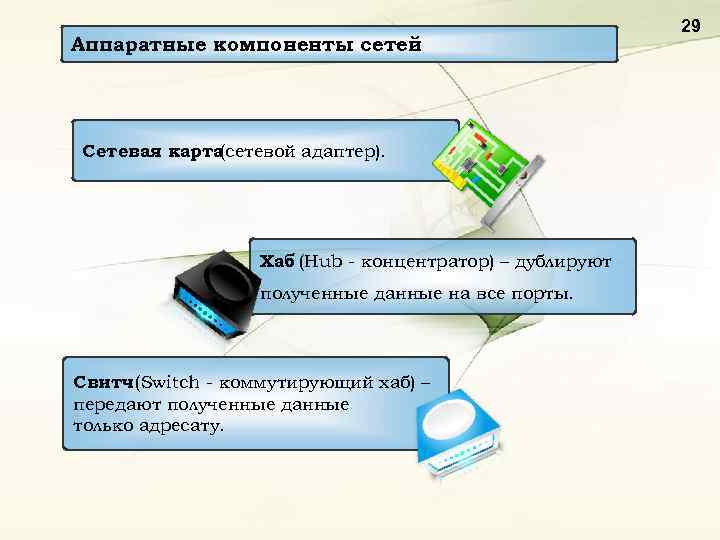 29

Аппаратные компоненты сетей

Сетевая карта(сетевой адаптер).

Хаб (Hub - концентратор) – дублируют полученные данные на все порты.

Свитч(Switch - коммутирующий хаб) – передают полученные данные только адресату.